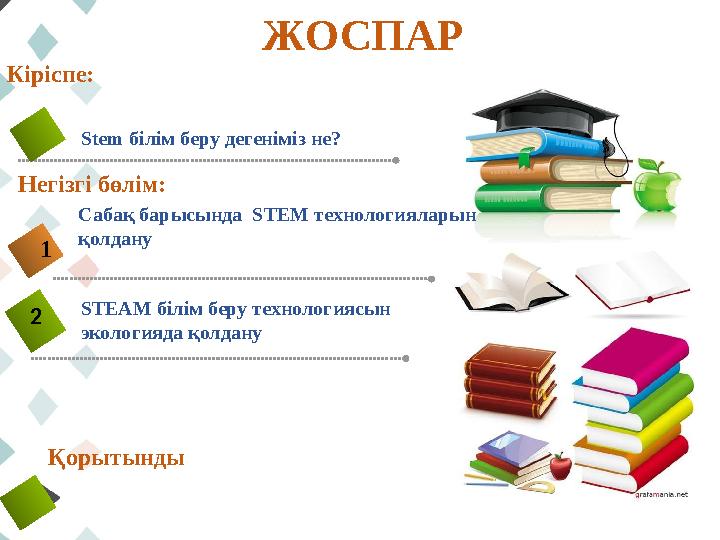 ЖОСПАР

Кіріспе:

Stem білім беру дегеніміз не?

Негізгі бөлім:

1

Сабақ барысында STEM технологияларын қолдану

2

STEAM білім беру технологиясын экологияда қолдану

Қорытынды

gratamania.net